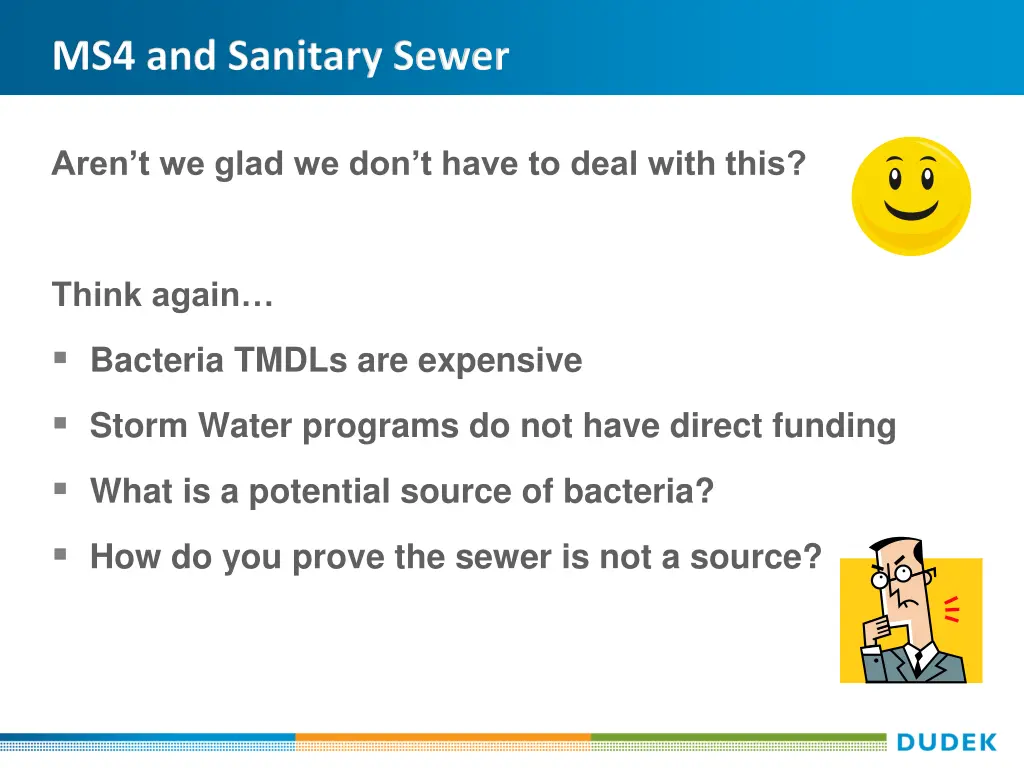 MS4 and Sanitary Sewer

Aren't we glad we don't have to deal with this?

Think again…

▪ Bacteria TMDLs are expensive

▪ Storm Water programs do not have direct funding

▪ What is a potential source of bacteria?

▪ How do you prove the sewer is not a source?

DUDEK